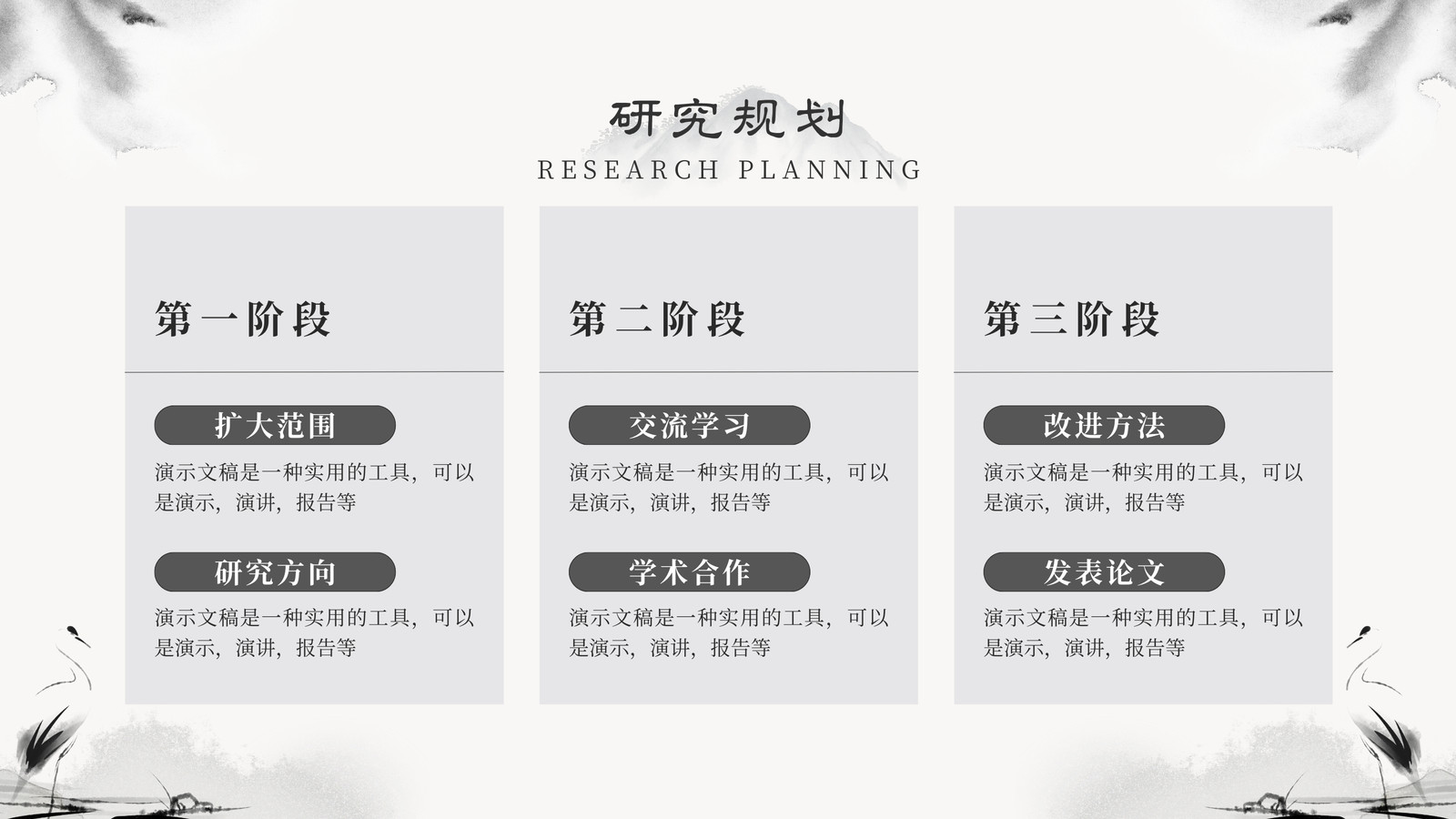 研究规划

RESEARCH PLANNING

第一阶段

扩大范围

演示文稿是一种实用的工具，可以是演示，演讲，报告等

研究方向

演示文稿是一种实用的工具，可以是演示，演讲，报告等

第二阶段

交流学习

演示文稿是一种实用的工具，可以是演示，演讲，报告等

学术合作

演示文稿是一种实用的工具，可以是演示，演讲，报告等

第三阶段

改进方法

演示文稿是一种实用的工具，可以是演示，演讲，报告等

发表论文

演示文稿是一种实用的工具，可以是演示，演讲，报告等